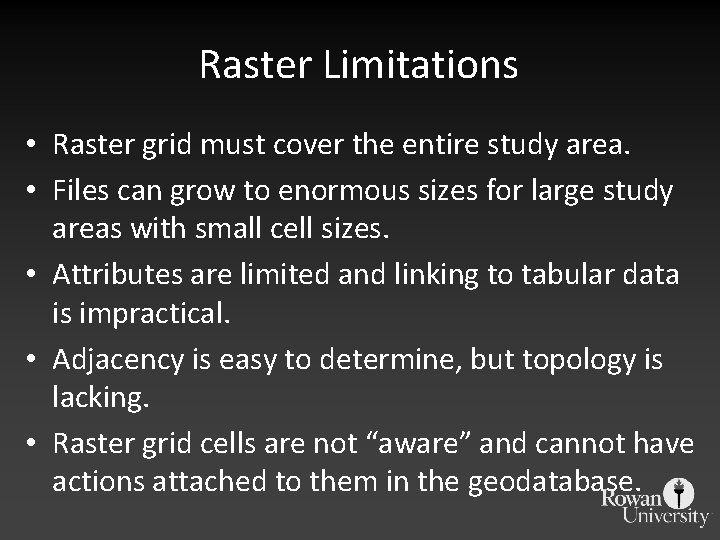 Raster Limitations

• Raster grid must cover the entire study area.

• Files can grow to enormous sizes for large study areas with small cell sizes.

• Attributes are limited and linking to tabular data is impractical.

• Adjacency is easy to determine, but topology is lacking.

• Raster grid cells are not “aware” and cannot have actions attached to them in the geodatabase.

Rowan University